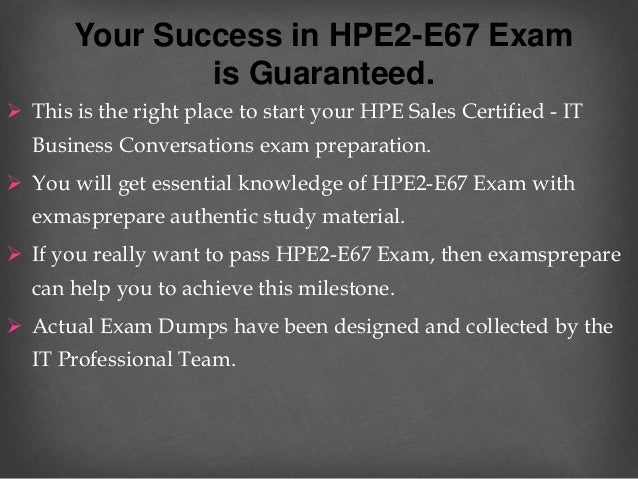 Your Success in HPE2-E67 Exam is Guaranteed.

➢ This is the right place to start your HPE Sales Certified - IT Business Conversations exam preparation.

➢ You will get essential knowledge of HPE2-E67 Exam with exmasprepare authentic study material.

➢ If you really want to pass HPE2-E67 Exam, then examsprepare can help you to achieve this milestone.

➢ Actual Exam Dumps have been designed and collected by the IT Professional Team.